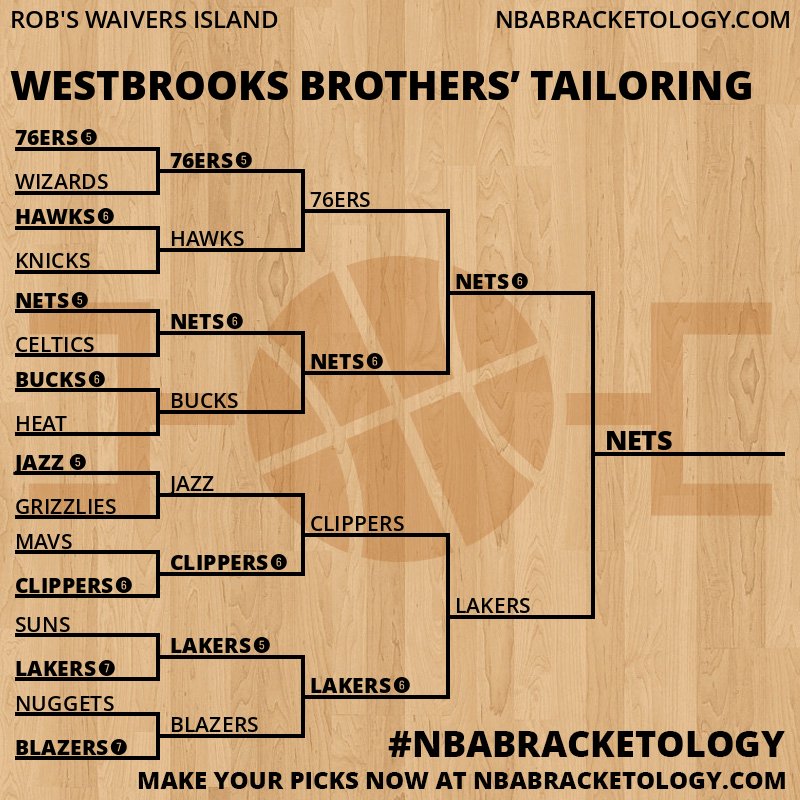 ROB'S WAIVERS ISLAND
NBABRACKETOLOGY.COM

WESTBROOKS BROTHERS' TAILORING

76ERS 5
WIZARDS
HAWKS 6
KNICKS
NETS 5
CELTICS
BUCKS 6
HEAT
JAZZ 5
GRIZZLIES
MAVS
CLIPPERS 6
SUNS
LAKERS 7
NUGGETS
BLAZERS 7

76ERS 5
HAWKS
NETS 6
BUCKS
JAZZ
CLIPPERS 6
LAKERS 5
BLAZERS

76ERS
NETS 6
CLIPPERS
LAKERS 6

NETS 6
LAKERS

NETS

#NBABRACKETOLOGY
MAKE YOUR PICKS NOW AT NBABRACKETOLOGY.COM